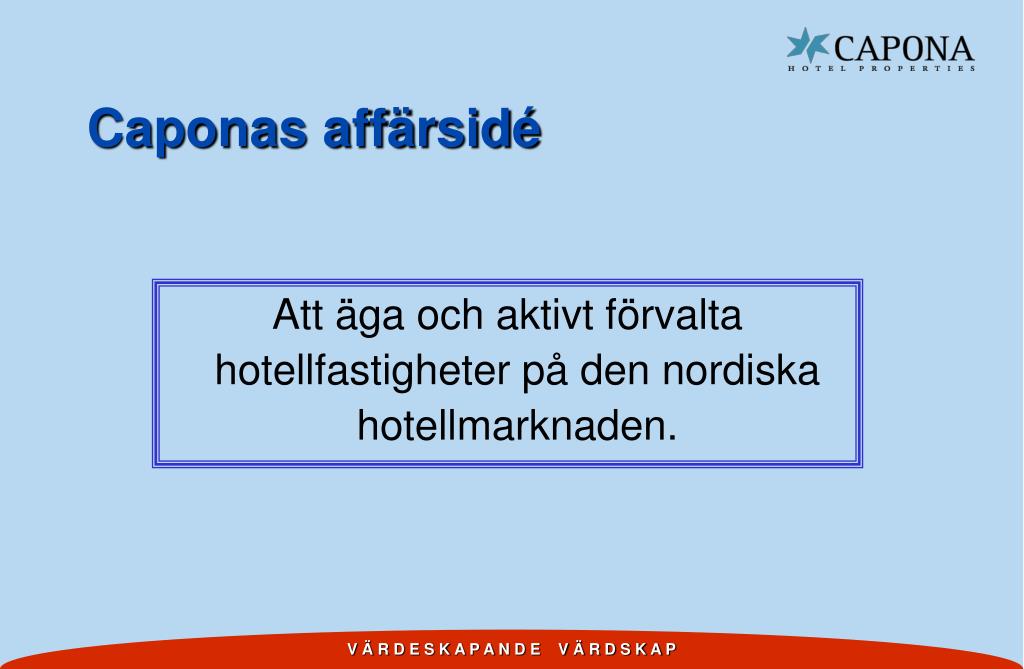 CAPONA
HOTEL PROPERTIES

Caponas affärsidé

Att äga och aktivt förvalta hotellfastigheter på den nordiska hotellmarknaden.

VÄRDESKAPANDE VÄRDSKAP